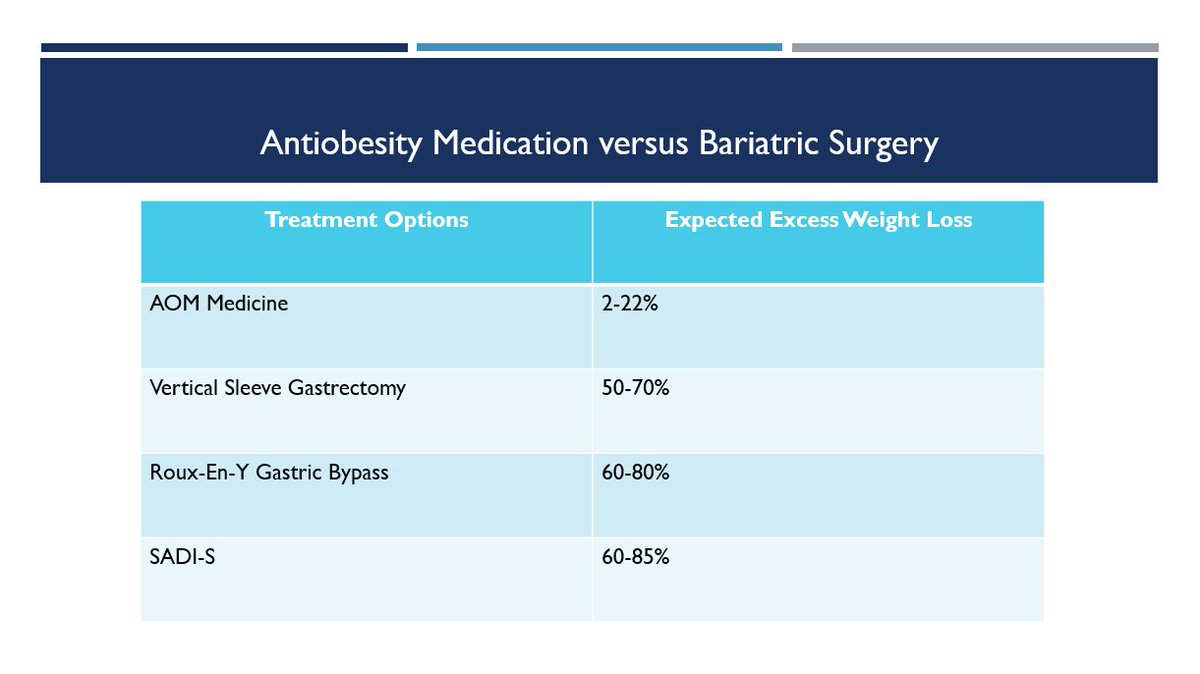 Antiobesity Medication versus Bariatric Surgery

| Treatment Options | Expected Excess Weight Loss |
|---|---|
| AOM Medicine | 2-22% |
| Vertical Sleeve Gastrectomy | 50-70% |
| Roux-En-Y Gastric Bypass | 60-80% |
| SADI-S | 60-85% |